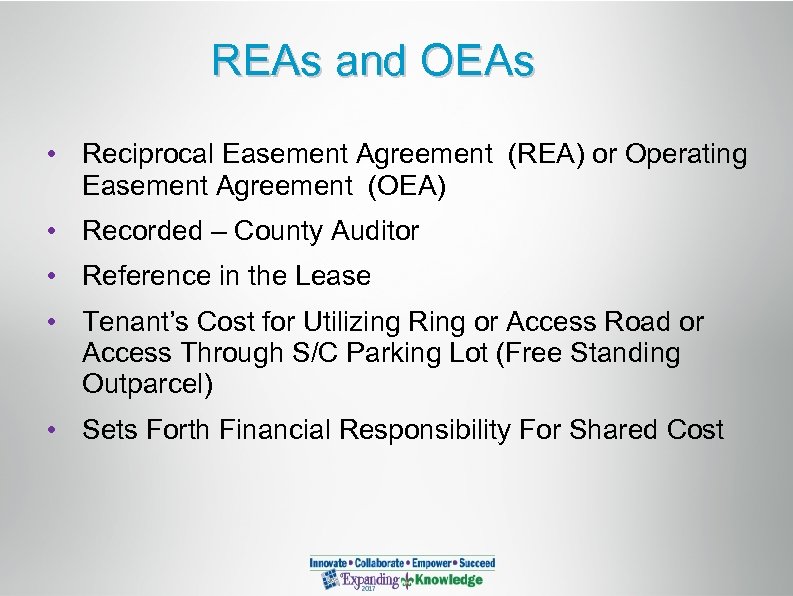 REAs and OEAs

• Reciprocal Easement Agreement (REA) or Operating Easement Agreement (OEA)

• Recorded – County Auditor

• Reference in the Lease

• Tenant's Cost for Utilizing Ring or Access Road or Access Through S/C Parking Lot (Free Standing Outparcel)

• Sets Forth Financial Responsibility For Shared Cost

Innovate • Collaborate • Empower • Succeed
Expanding Knowledge
2017